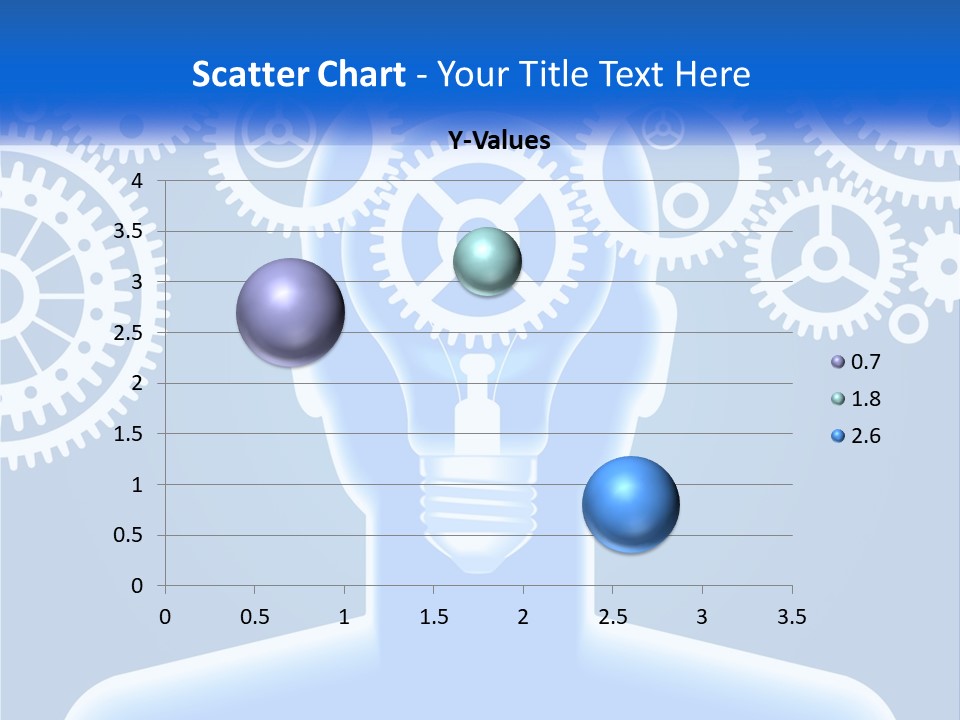 Scatter Chart - Your Title Text Here

Y-Values

4
3.5
3
2.5
2
1.5
1
0.5
0

0 0.5 1 1.5 2 2.5 3 3.5

0.7
1.8
2.6